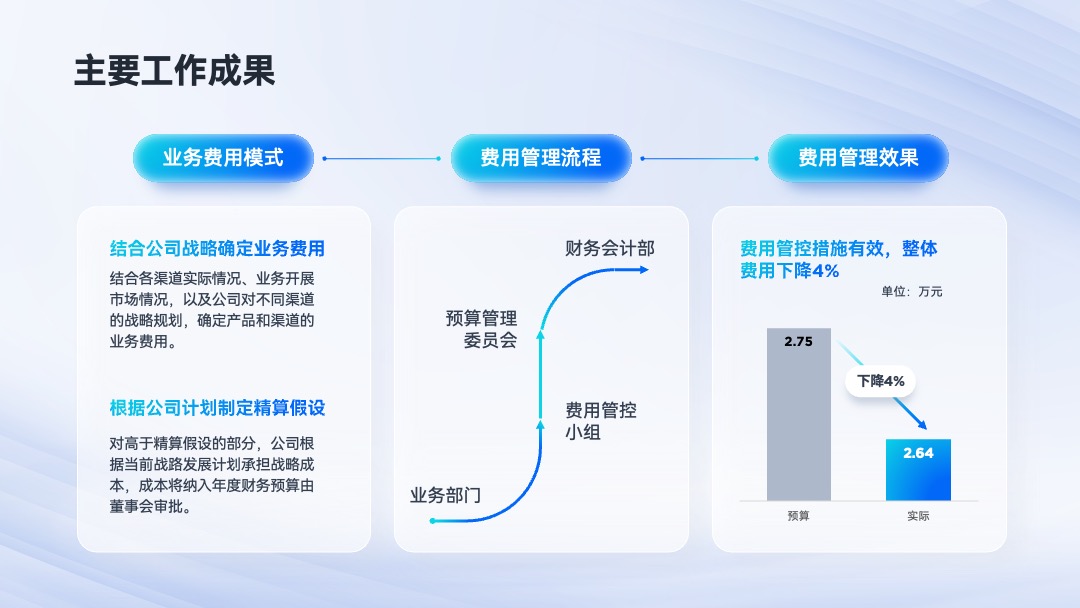 主要工作成果

业务费用模式

费用管理流程

费用管理效果

结合公司战略确定业务费用

结合各渠道实际情况、业务开展市场情况，以及公司对不同渠道的战略规划，确定产品和渠道的业务费用。

根据公司计划制定精算假设

对高于精算假设的部分，公司根据当前战路发展计划承担战略成本，成本将纳入年度财务预算由董事会审批。

财务会计部

预算管理
委员会

费用管控
小组

业务部门

费用管控措施有效，整体费用下降4%

单位：万元

2.75

下降4%

2.64

预算

实际